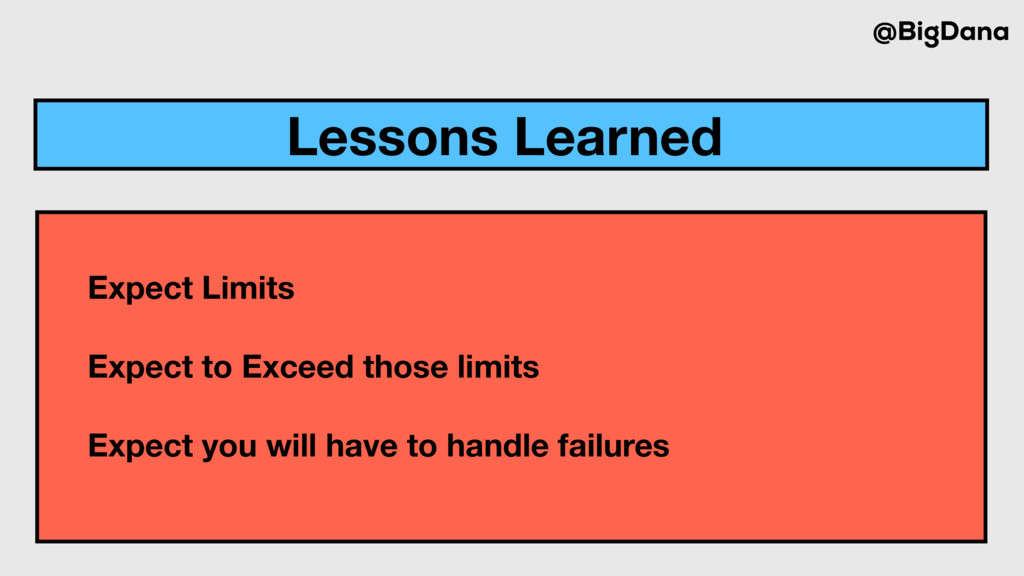 @BigDana

Lessons Learned

Expect Limits

Expect to Exceed those limits

Expect you will have to handle failures